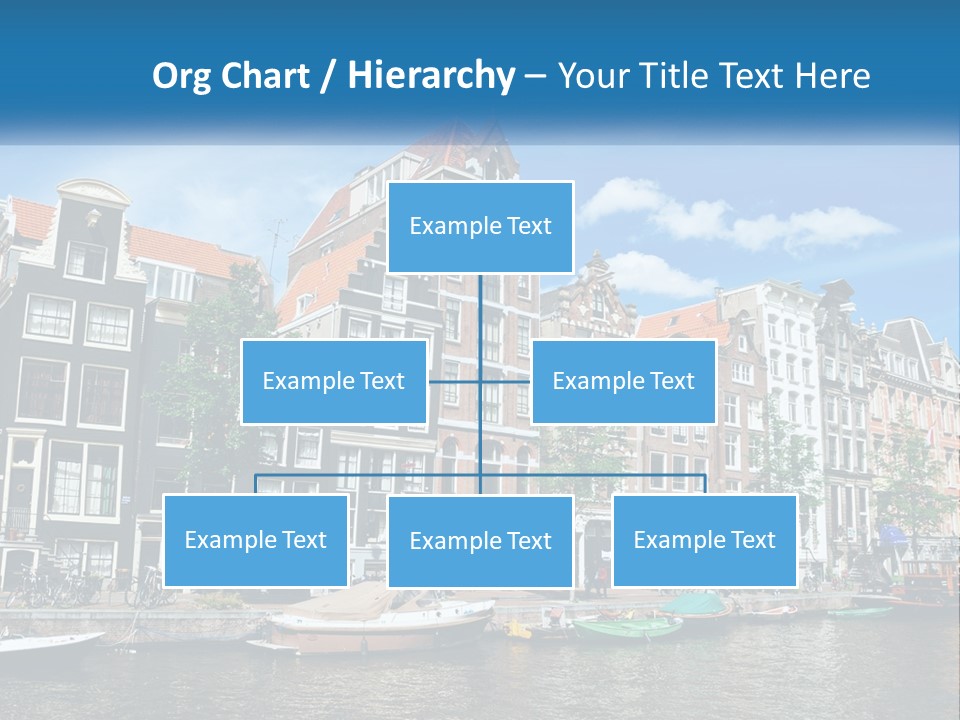 Org Chart / Hierarchy – Your Title Text Here

Example Text

Example Text

Example Text

Example Text

Example Text

Example Text